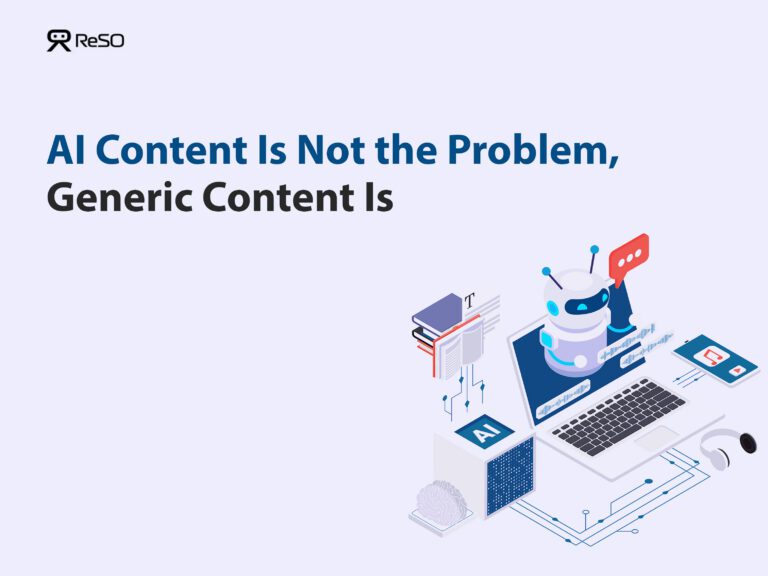 ReSO

AI Content Is Not the Problem, Generic Content Is

T

AI